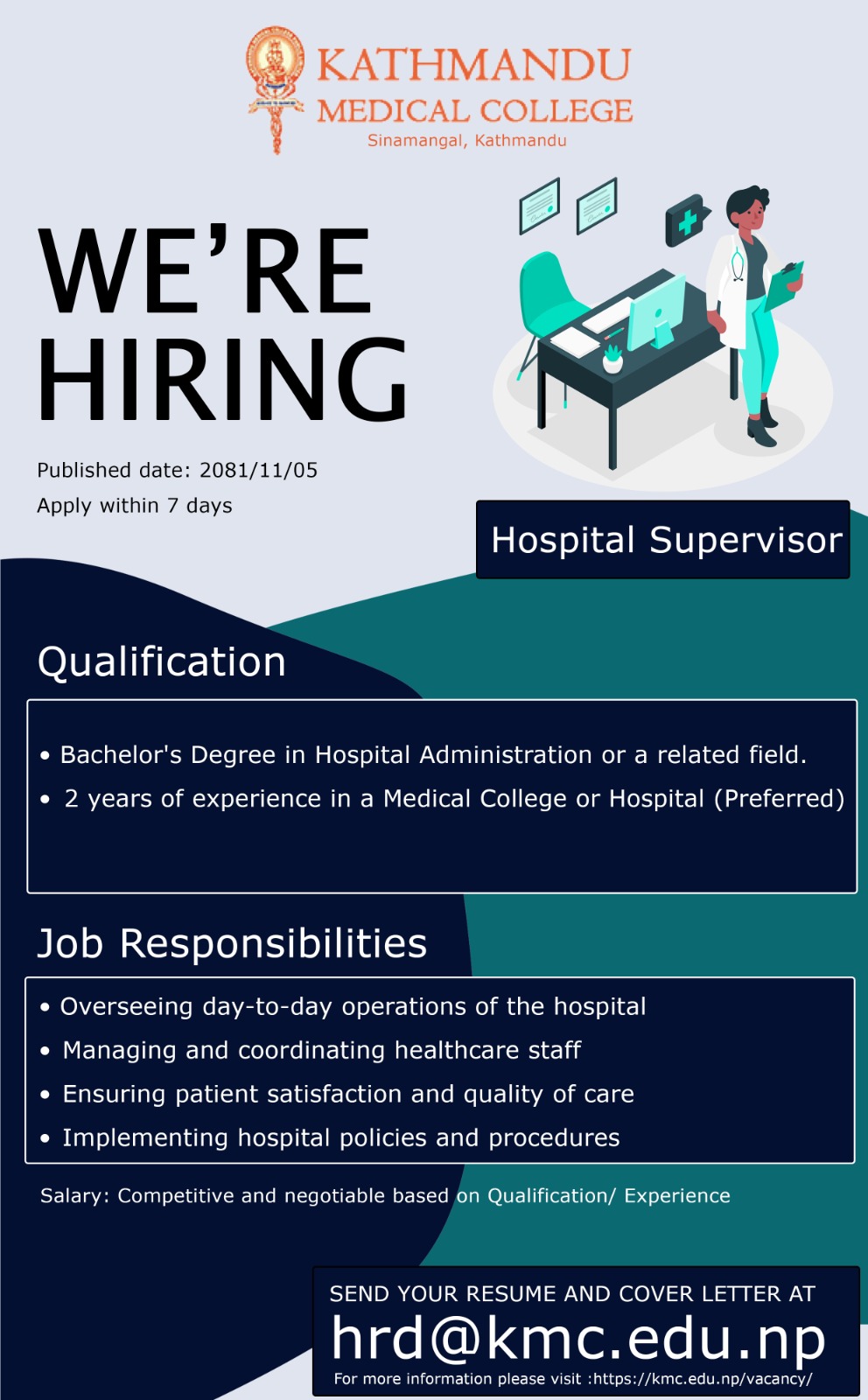 KATHMANDU
MEDICAL COLLEGE
Sinamangal, Kathmandu

WE'RE HIRING

Published date: 2081/11/05
Apply within 7 days

Hospital Supervisor

Qualification

• Bachelor's Degree in Hospital Administration or a related field.
• 2 years of experience in a Medical College or Hospital (Preferred)

Job Responsibilities

• Overseeing day-to-day operations of the hospital
• Managing and coordinating healthcare staff
• Ensuring patient satisfaction and quality of care
• Implementing hospital policies and procedures

Salary: Competitive and negotiable based on Qualification/ Experience

SEND YOUR RESUME AND COVER LETTER AT
hrd@kmc.edu.np
For more information please visit :https://kmc.edu.np/vacancy/